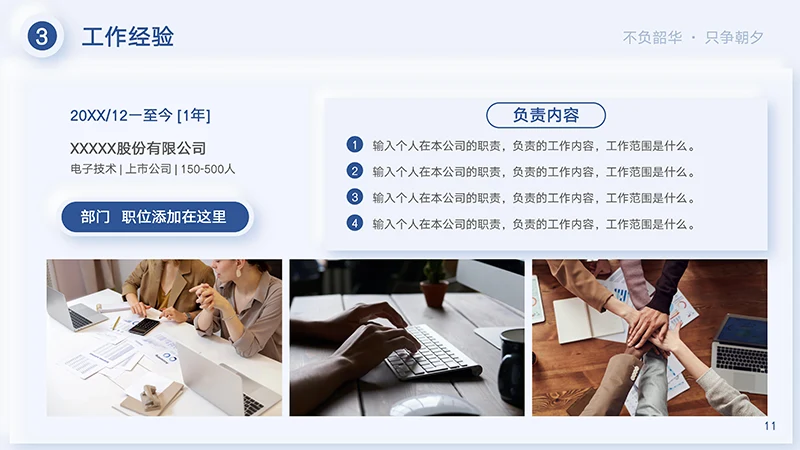 3 工作经验

不负韶华 · 只争朝夕

20XX/12一至今 [1年]

XXXXX股份有限公司

电子技术 | 上市公司 | 150-500人

部门 职位添加在这里

负责内容

1 输入个人在本公司的职责，负责的工作内容，工作范围是什么。

2 输入个人在本公司的职责，负责的工作内容，工作范围是什么。

3 输入个人在本公司的职责，负责的工作内容，工作范围是什么。

4 输入个人在本公司的职责，负责的工作内容，工作范围是什么。

11